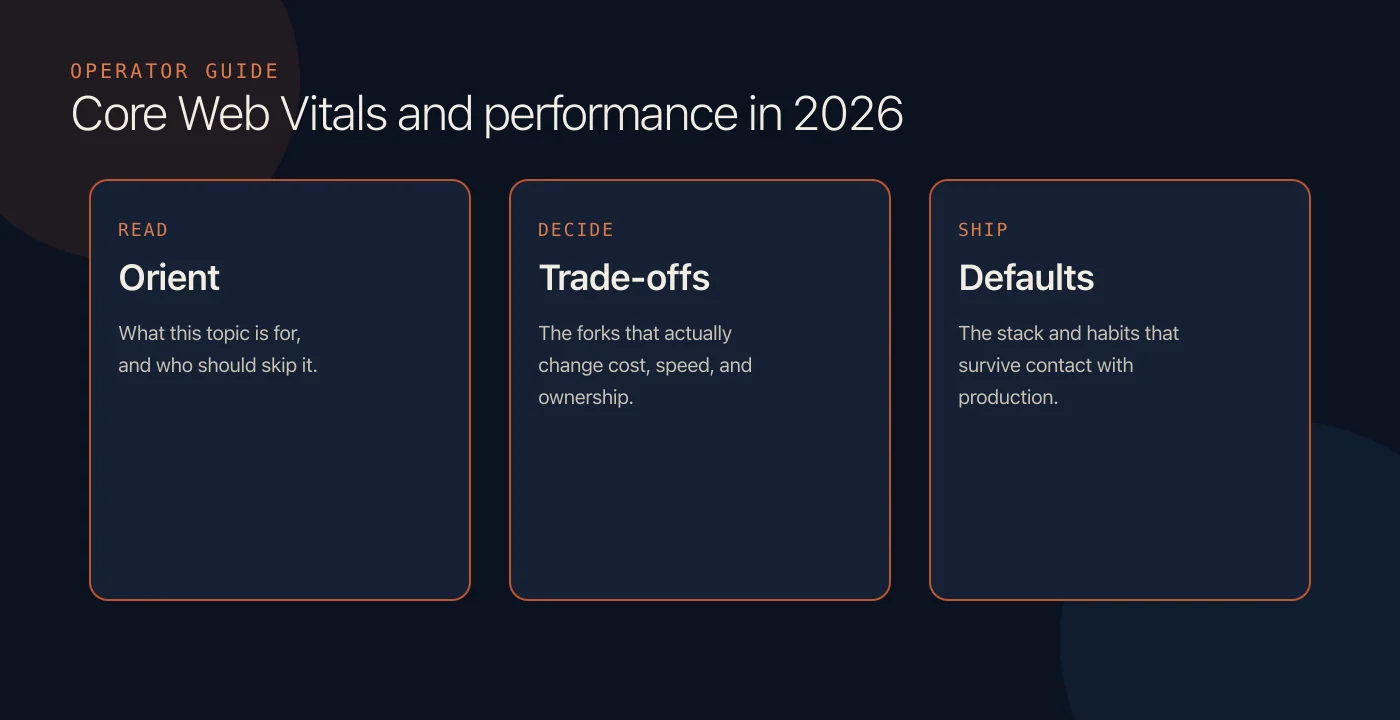 OPERATOR GUIDE
Core Web Vitals and performance in 2026

READ
Orient
What this topic is for, and who should skip it.

DECIDE
Trade-offs
The forks that actually change cost, speed, and ownership.

SHIP
Defaults
The stack and habits that survive contact with production.